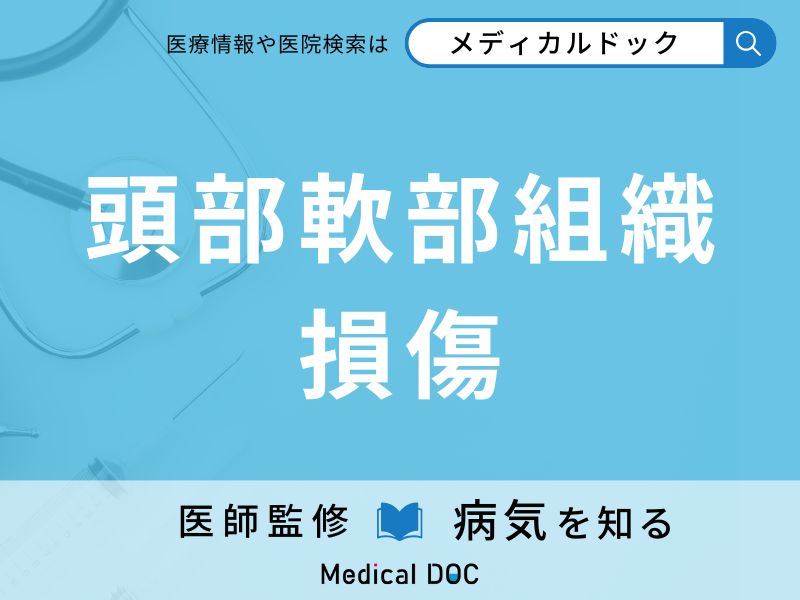 医療情報や医院検索は メディカルドック

頭部軟部組織損傷

医師監修 病気を知る

Medical DOC